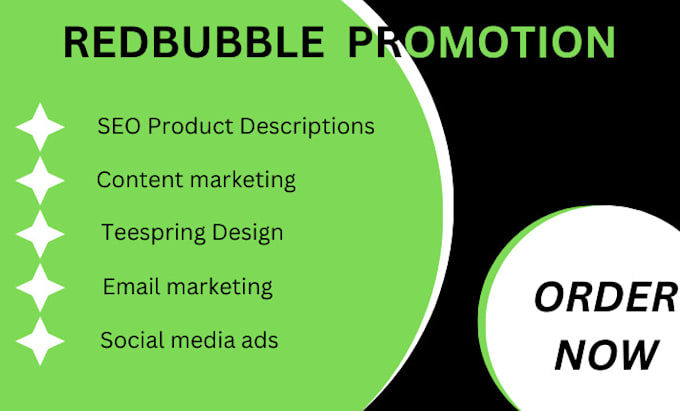 REDBUBBLE PROMOTION

SEO Product Descriptions

Content marketing

Teespring Design

Email marketing

Social media ads

ORDER NOW